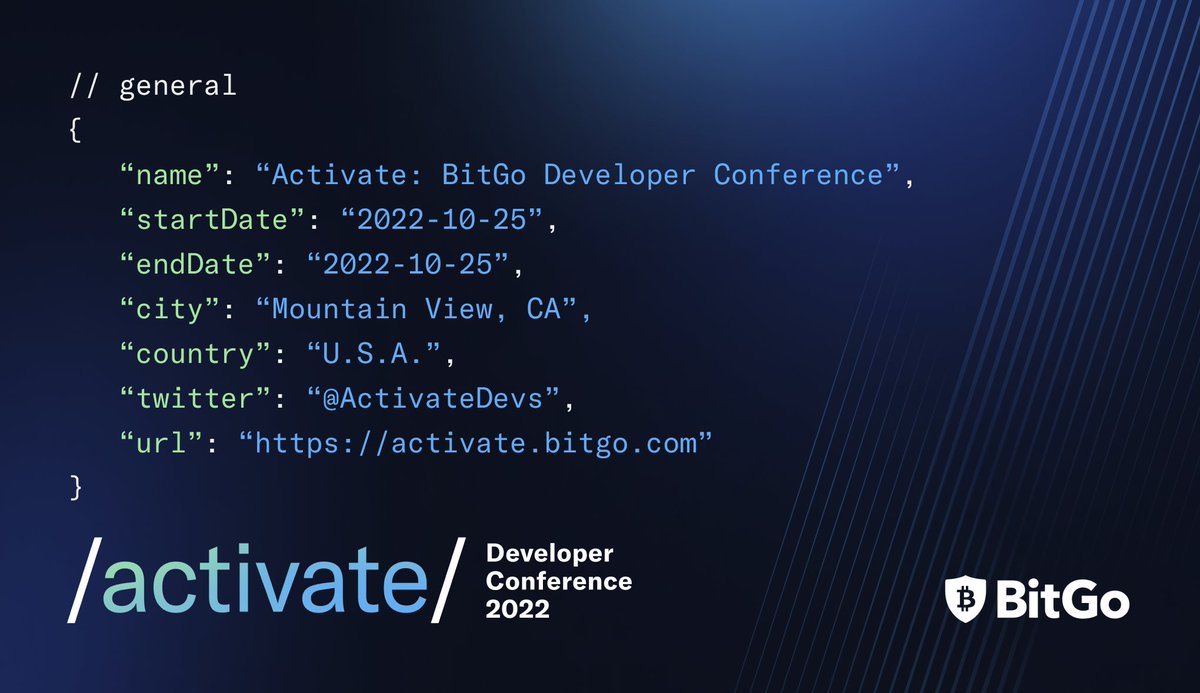 // general
{
“name”: “Activate: BitGo Developer Conference”,
“startDate”: “2022-10-25”,
“endDate”: “2022-10-25”,
“city”: “Mountain View, CA”,
“country”: “U.S.A.”,
“twitter”: “@ActivateDevs”,
“url”: “https://activate.bitgo.com”
}

/activate/ Developer Conference 2022

BitGo